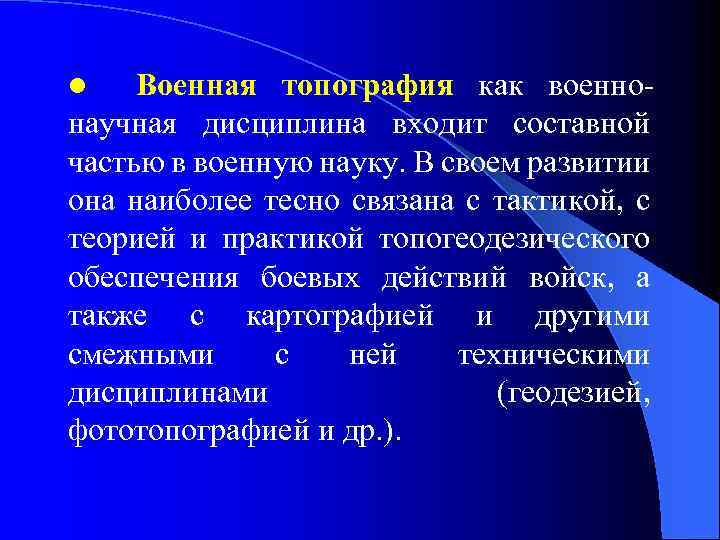 ● Военная топография как военно-научная дисциплина входит составной частью в военную науку. В своем развитии она наиболее тесно связана с тактикой, с теорией и практикой топогеодезического обеспечения боевых действий войск, а также с картографией и другими смежными с ней техническими дисциплинами (геодезией, фототопографией и др.).